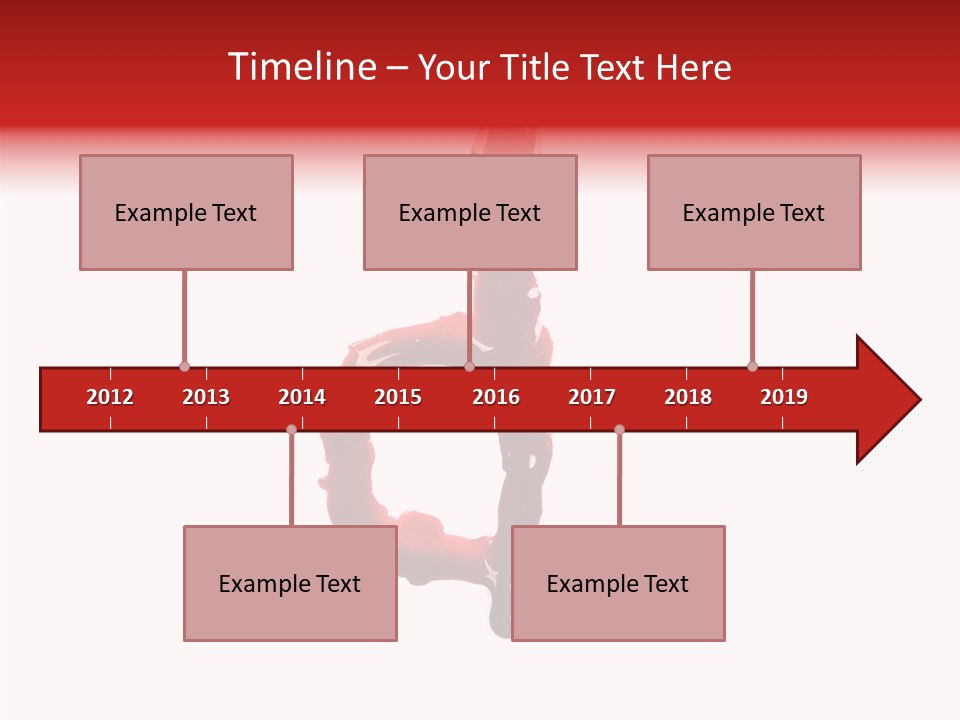 Timeline – Your Title Text Here

Example Text

Example Text

Example Text

2012 2013 2014 2015 2016 2017 2018 2019

Example Text

Example Text